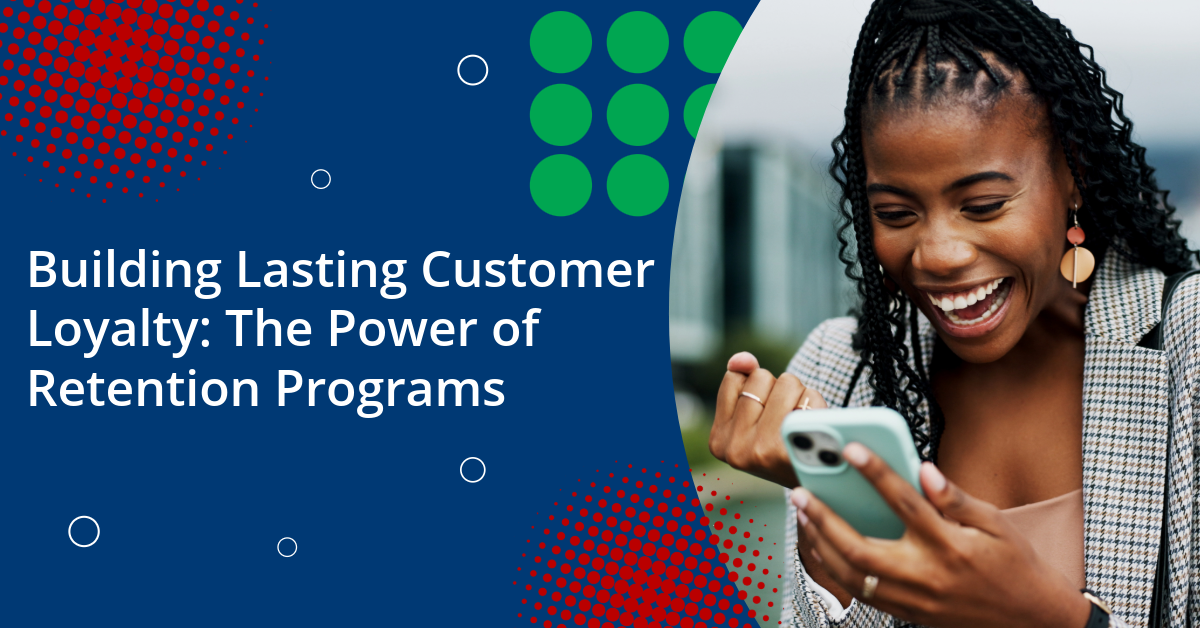 Building Lasting Customer Loyalty: The Power of Retention Programs